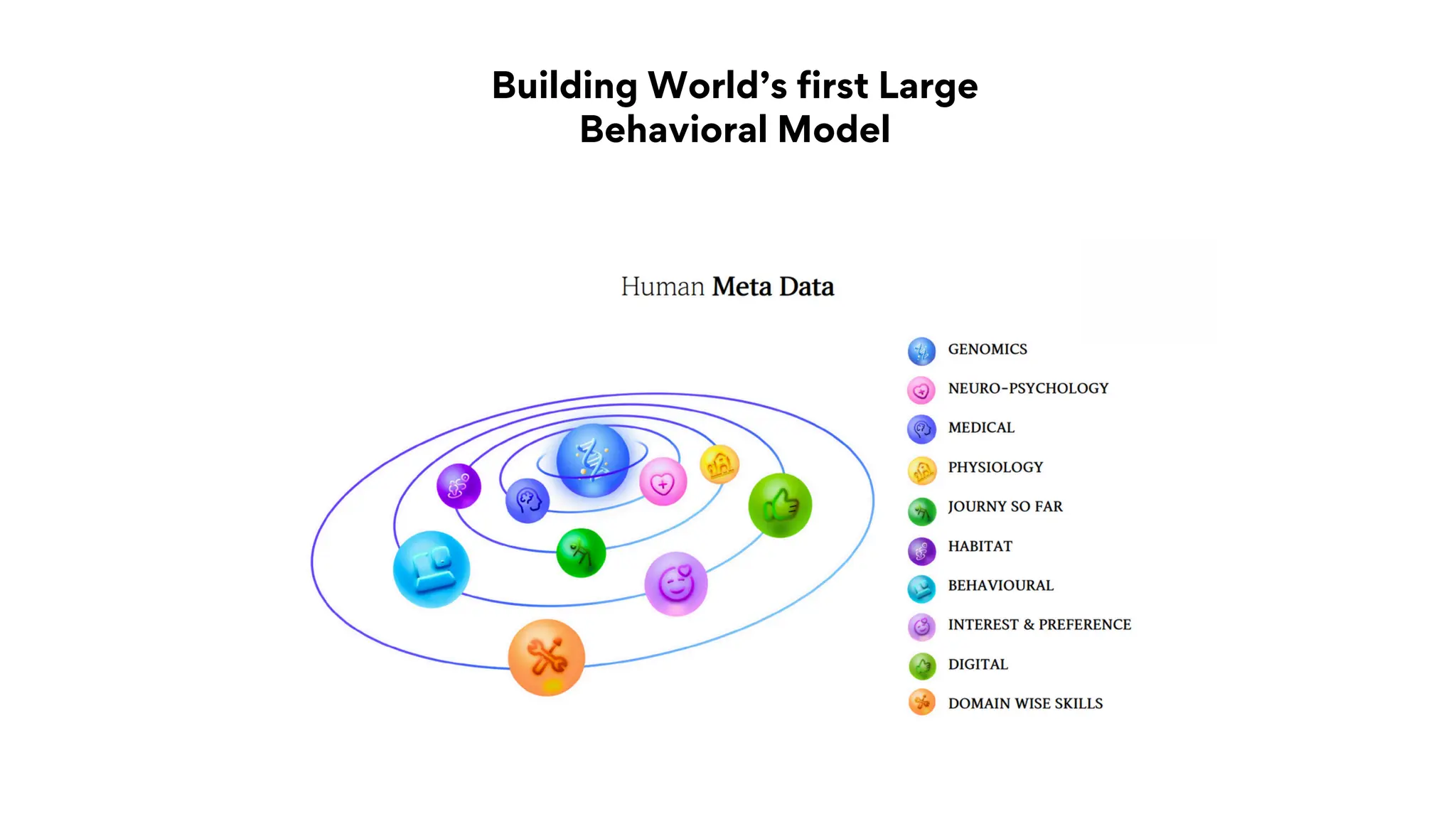 Building World's first Large Behavioral Model

Human Meta Data

GENOMICS
NEURO-PSYCHOLOGY
MEDICAL
PHYSIOLOGY
JOURNY SO FAR
HABITAT
BEHAVIOURAL
INTEREST & PREFERENCE
DIGITAL
DOMAIN WISE SKILLS